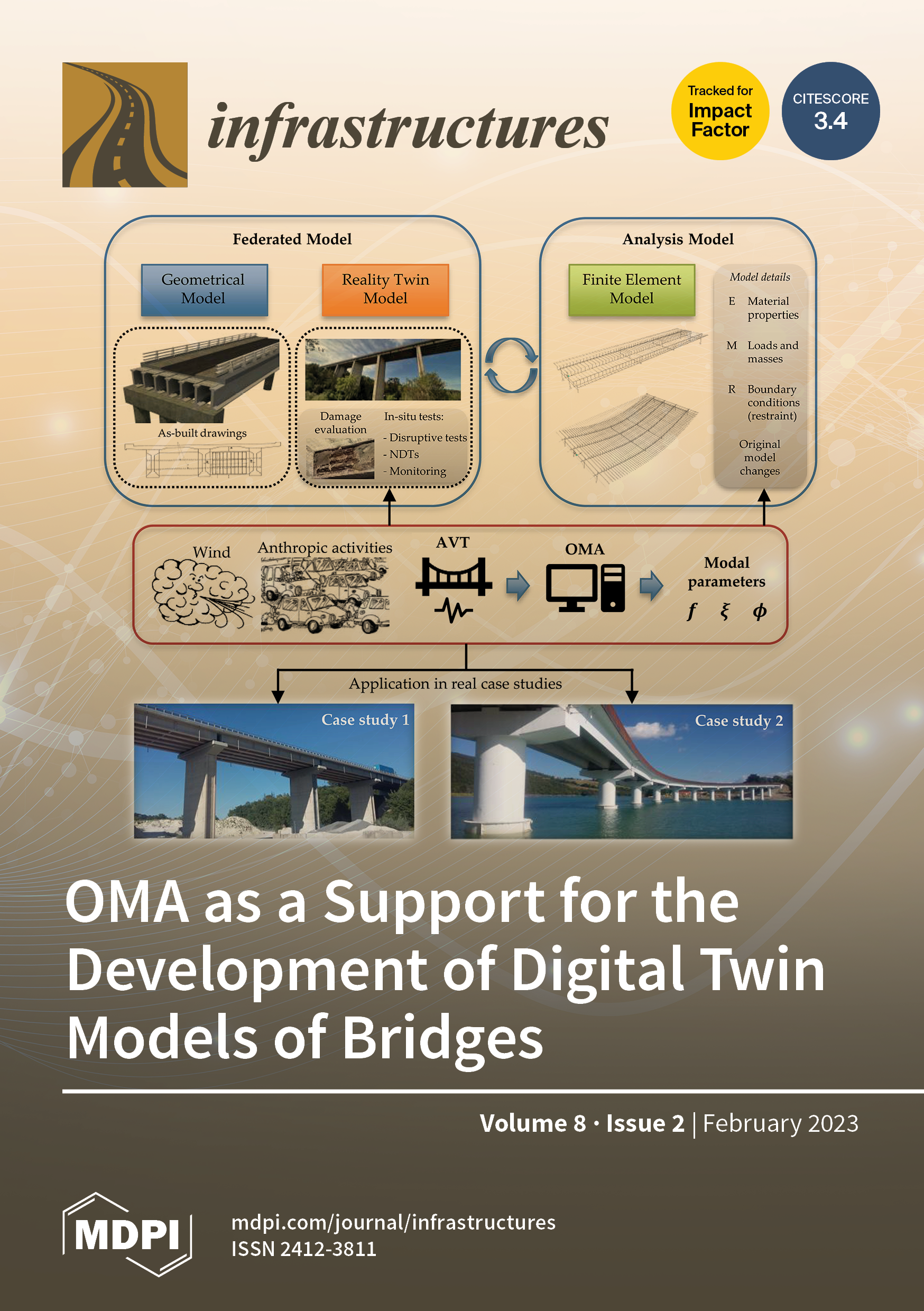 infrastructures

Tracked for Impact Factor

CITESCORE 3.4

Federated Model

Geometrical Model

Reality Twin Model

As-built drawings

Damage evaluation

In-situ tests:
- Disruptive tests
- NDTs
- Monitoring

Analysis Model

Finite Element Model

Model details

E Material properties

M Loads and masses

R Boundary conditions (restraint)

Original model changes

Wind

Anthropic activities

AVT

OMA

Modal parameters

$f$ $\xi$ $\phi$

Application in real case studies

Case study 1

Case study 2

OMA as a Support for the Development of Digital Twin Models of Bridges

Volume 8 · Issue 2 | February 2023

MDPI

mdpi.com/journal/infrastructures
ISSN 2412-3811